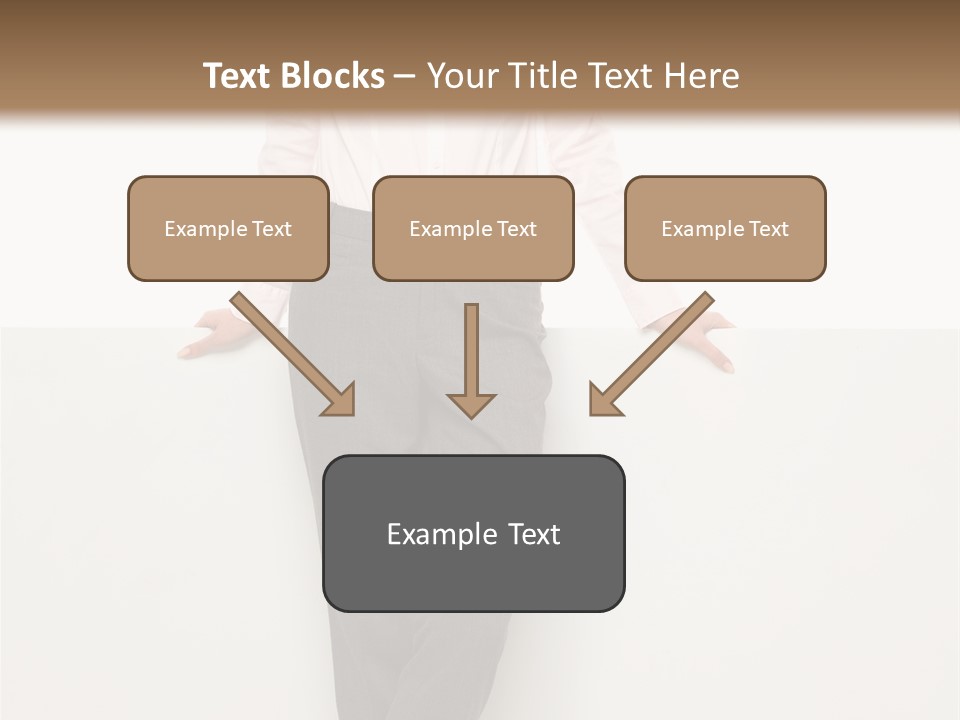 Text Blocks – Your Title Text Here

Example Text

Example Text

Example Text

Example Text